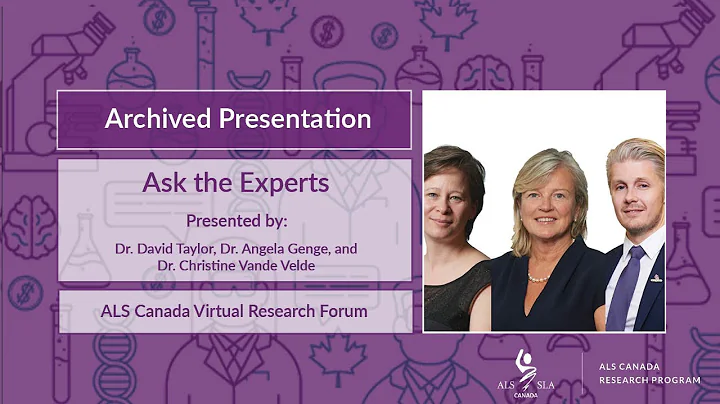 Archived Presentation

Ask the Experts

Presented by:

Dr. David Taylor, Dr. Angela Genge, and Dr. Christine Vande Velde

ALS Canada Virtual Research Forum

ALS SLA CANADA

ALS CANADA RESEARCH PROGRAM